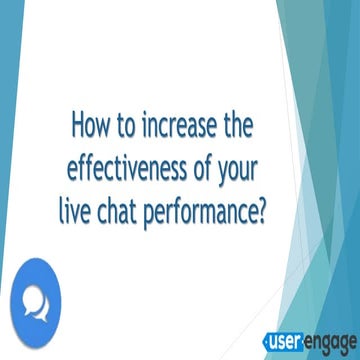 How to increase the effectiveness of your live chat performance?

user engage